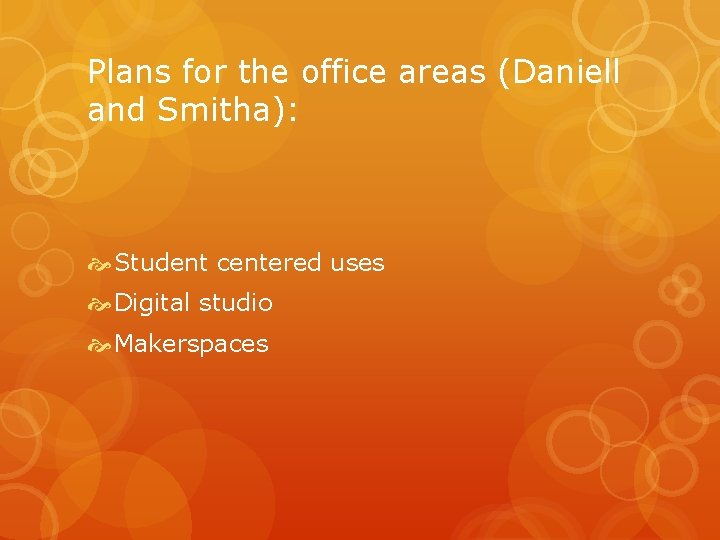 Plans for the office areas (Daniell and Smitha):

Student centered uses
Digital studio
Makerspaces